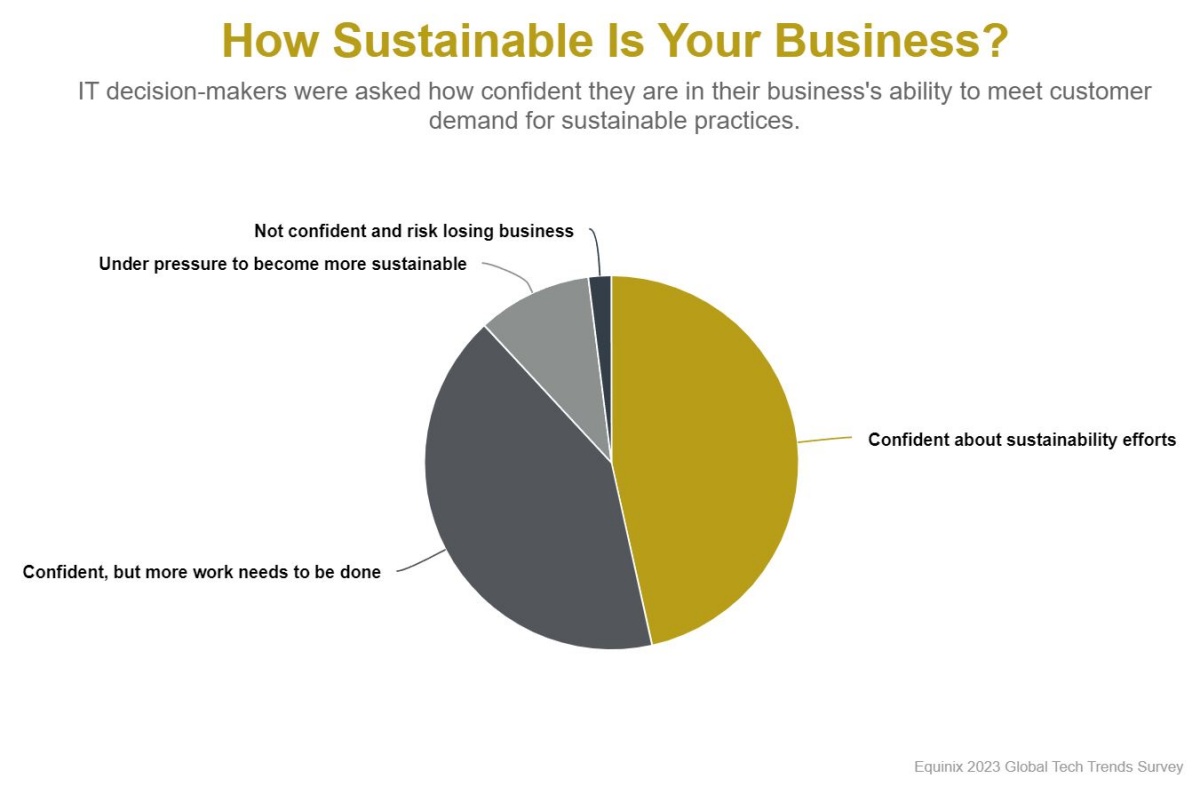 How Sustainable Is Your Business?

IT decision-makers were asked how confident they are in their business's ability to meet customer demand for sustainable practices.

Not confident and risk losing business

Under pressure to become more sustainable

Confident about sustainability efforts

Confident, but more work needs to be done

Equinix 2023 Global Tech Trends Survey